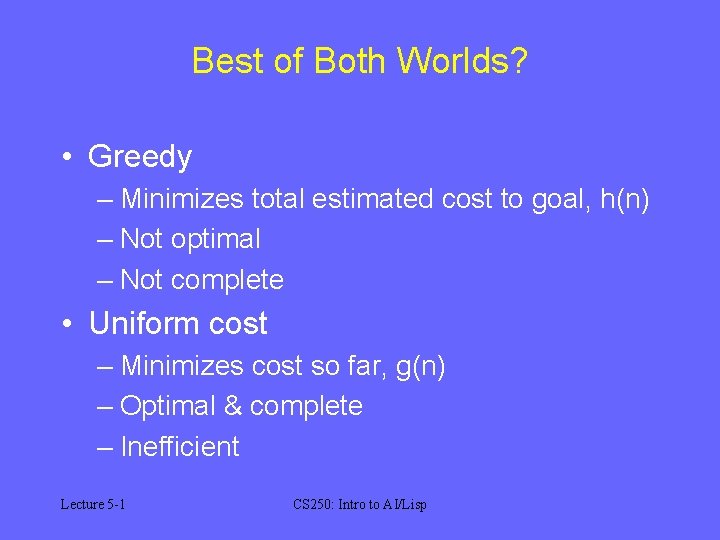 Best of Both Worlds?

• Greedy
– Minimizes total estimated cost to goal, h(n)
– Not optimal
– Not complete
• Uniform cost
– Minimizes cost so far, g(n)
– Optimal & complete
– Inefficient

Lecture 5-1

CS250: Intro to AI/Lisp